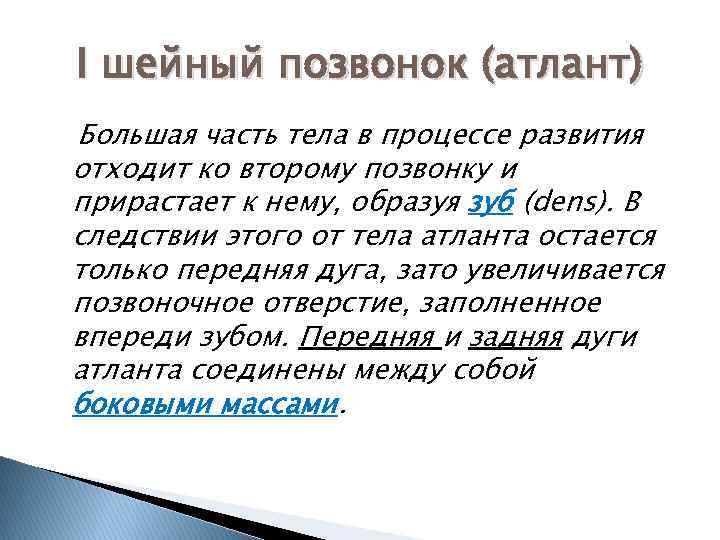 I шейный позвонок (атлант)

Большая часть тела в процессе развития отходит ко второму позвонку и прирастает к нему, образуя зуб (dens). В следствии этого от тела атланта остается только передняя дуга, зато увеличивается позвоночное отверстие, заполненное впереди зубом. Передняя и задняя дуги атланта соединены между собой боковыми массами.